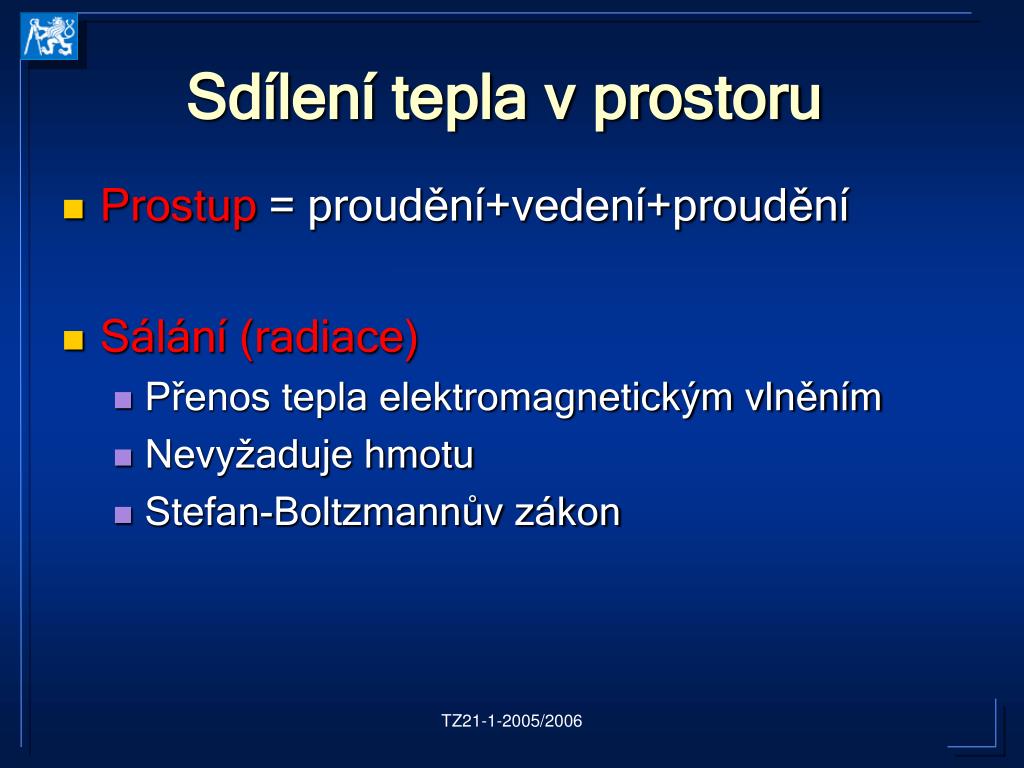 Sdílení tepla v prostoru

Prostup = proudění+vedení+proudění

Sálání (radiace)

Přenos tepla elektromagnetickým vlněním

Nevyžaduje hmotu

Stefan-Boltzmannův zákon

TZ21-1-2005/2006